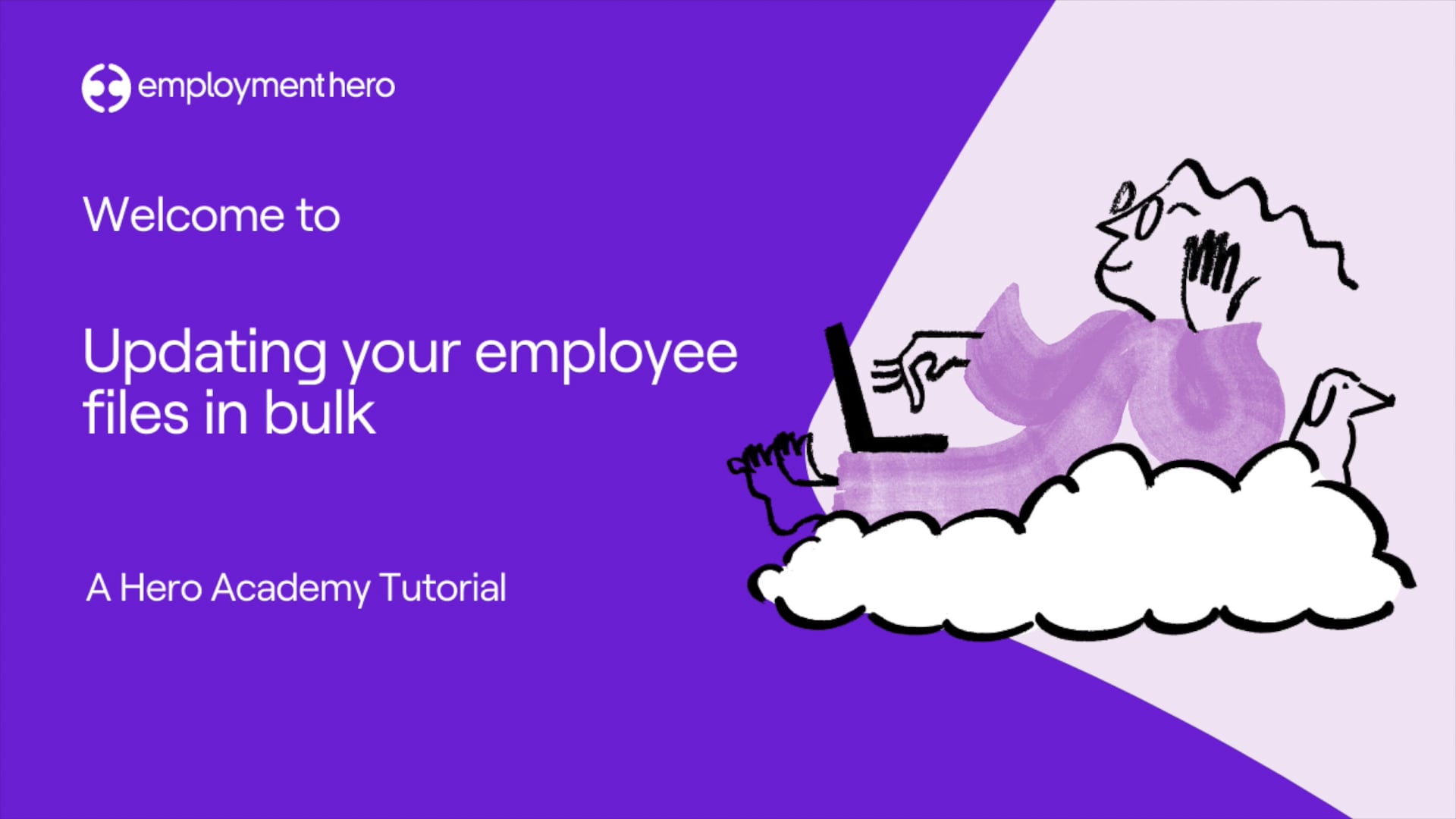 employment hero

Welcome to

Updating your employee files in bulk

A Hero Academy Tutorial